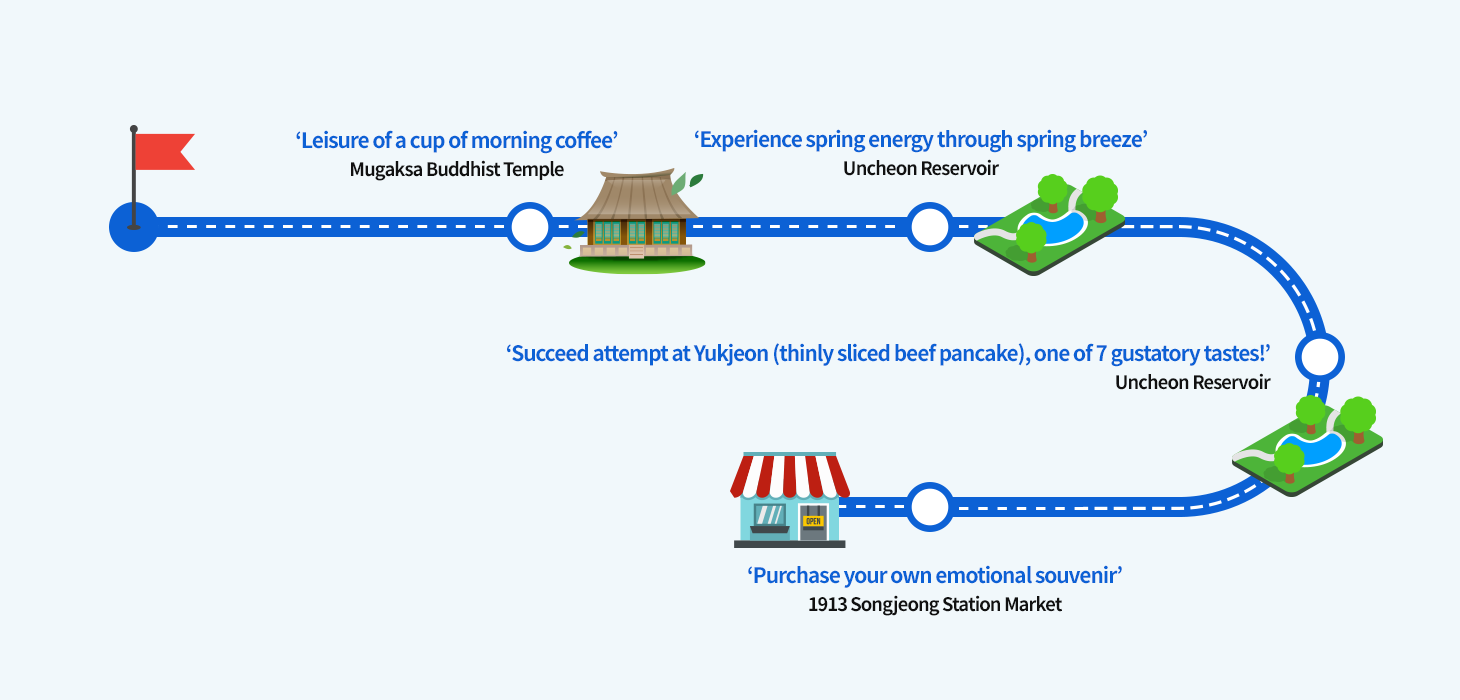 ‘Leisure of a cup of morning coffee’
Mugaksa Buddhist Temple

‘Experience spring energy through spring breeze’
Uncheon Reservoir

‘Succeed attempt at Yukjeon (thinly sliced beef pancake), one of 7 gustatory tastes!’
Uncheon Reservoir

OPEN

‘Purchase your own emotional souvenir’
1913 Songjeong Station Market